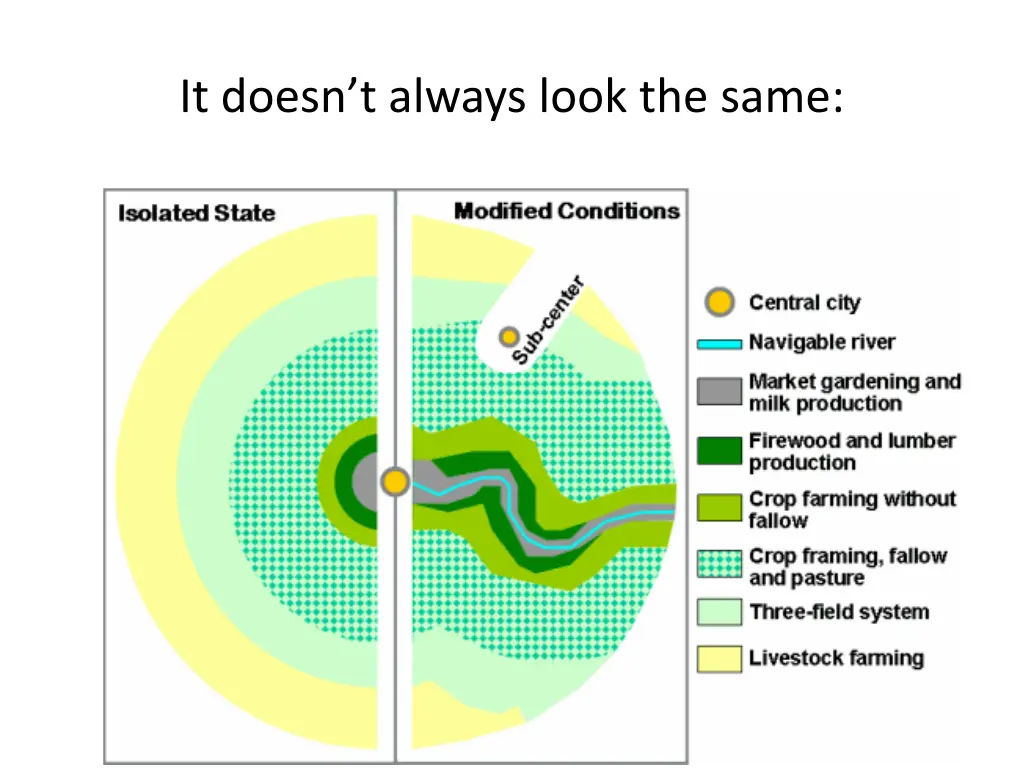 It doesn't always look the same:

Isolated State

Modified Conditions

Sub-center

Central city

Navigable river

Market gardening and milk production

Firewood and lumber production

Crop farming without fallow

Crop framing, fallow and pasture

Three-field system

Livestock farming